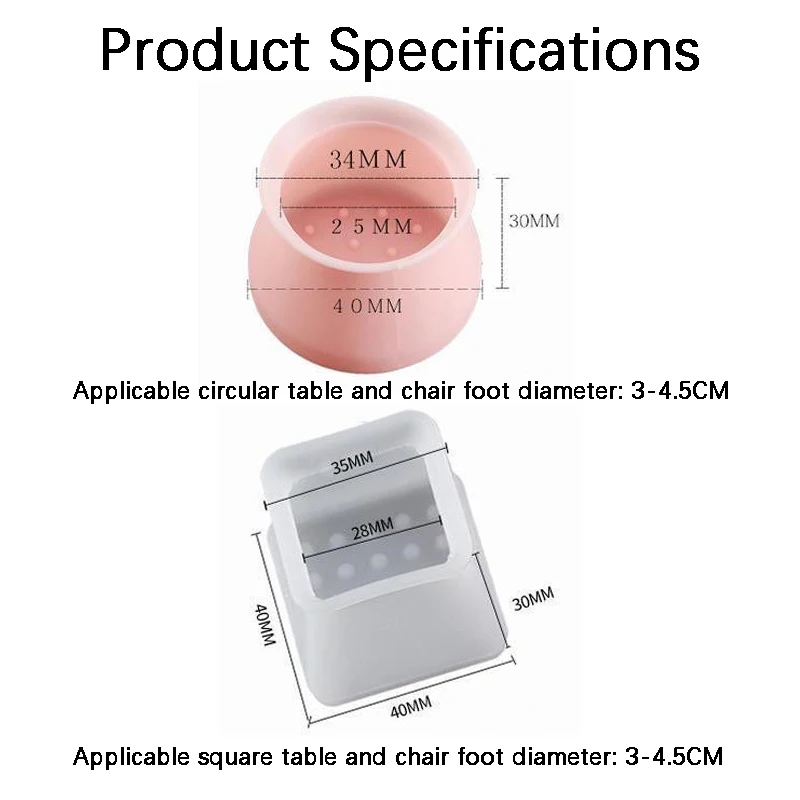 Product Specifications

34MM
25MM
30MM
40MM

Applicable circular table and chair foot diameter: 3-4.5CM

35MM
28MM
40MM
30MM
40MM

Applicable square table and chair foot diameter: 3-4.5CM